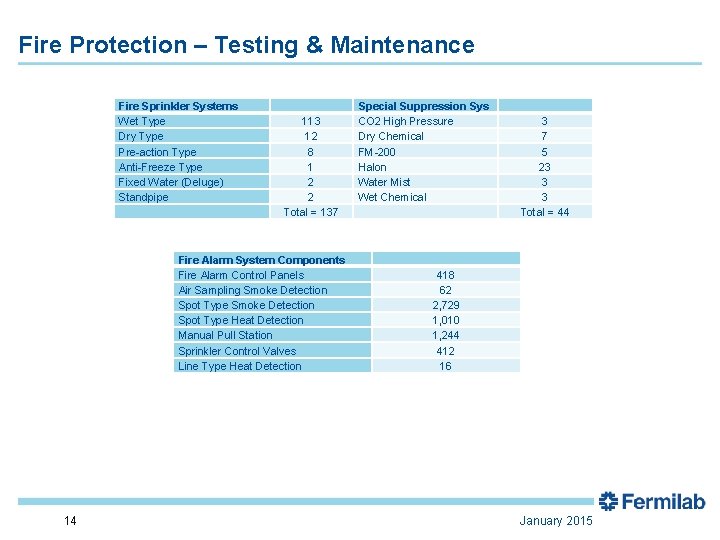 Fire Protection – Testing & Maintenance

| Fire Sprinkler Systems | | Special Suppression Sys | |
|---|---|---|---|
| Wet Type | 113 | CO2 High Pressure | 3 |
| Dry Type | 12 | Dry Chemical | 7 |
| Pre-action Type | 8 | FM-200 | 5 |
| Anti-Freeze Type | 1 | Halon | 23 |
| Fixed Water (Deluge) | 2 | Water Mist | 3 |
| Standpipe | 2 | Wet Chemical | 3 |
| | Total = 137 | | Total = 44 |

| Fire Alarm System Components | |
|---|---|
| Fire Alarm Control Panels | 418 |
| Air Sampling Smoke Detection | 62 |
| Spot Type Smoke Detection | 2,729 |
| Spot Type Heat Detection | 1,010 |
| Manual Pull Station | 1,244 |
| Sprinkler Control Valves | 412 |
| Line Type Heat Detection | 16 |

Fermilab

14

January 2015